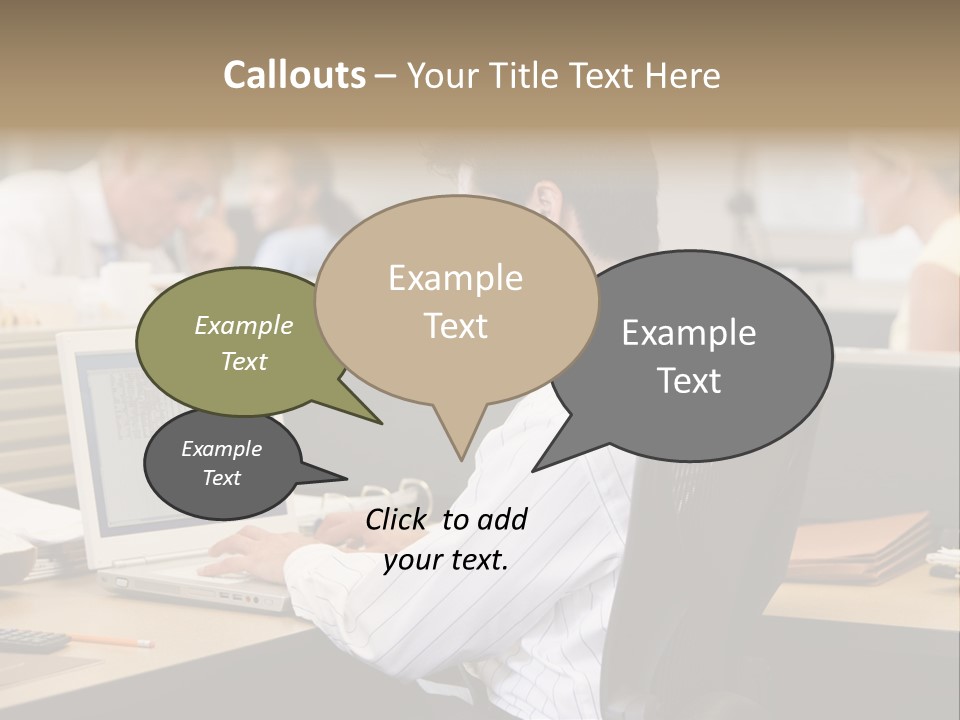 Callouts – Your Title Text Here

Example Text

Example Text

Example Text

Example Text

Click to add your text.